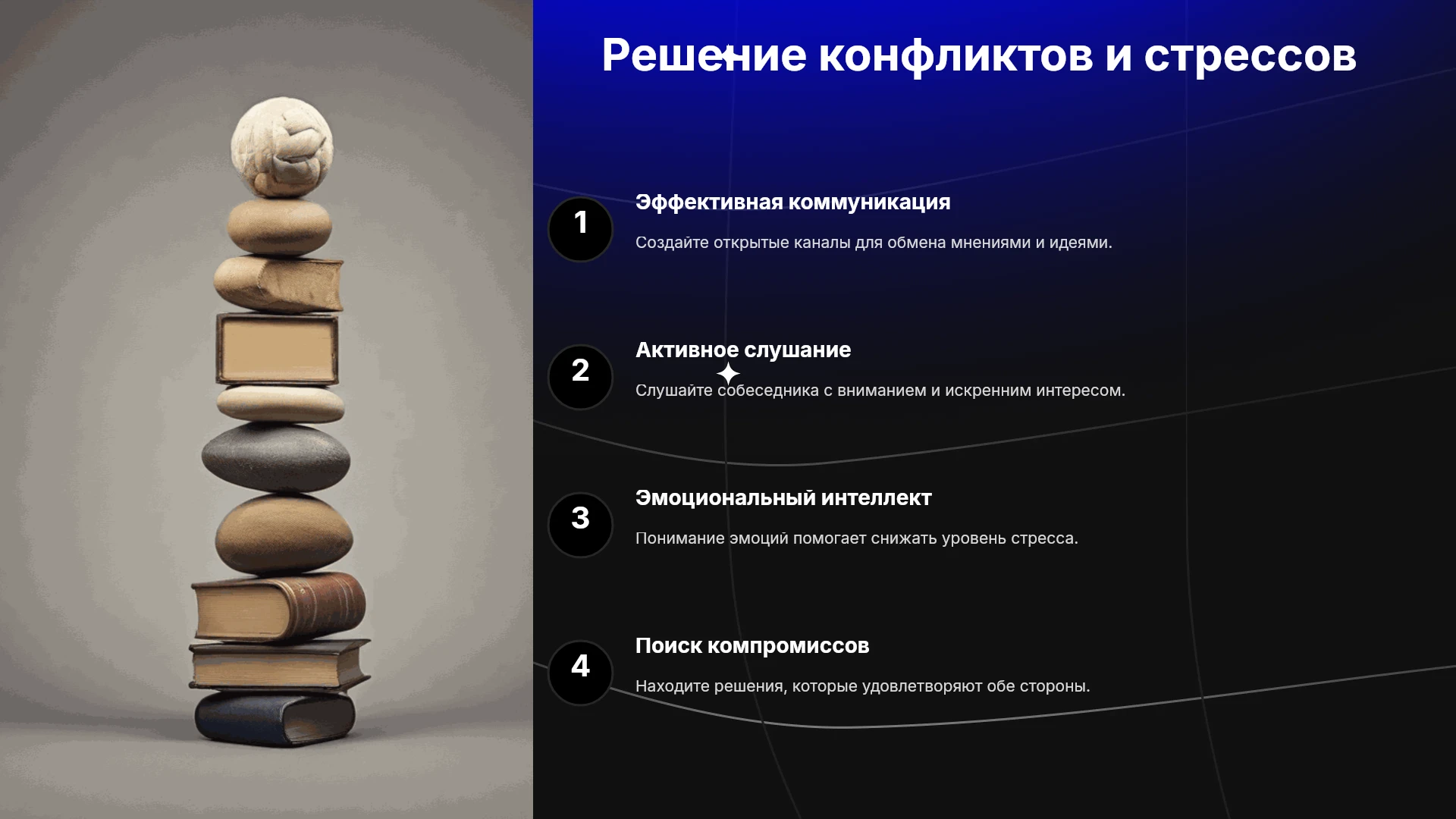 Решение конфликтов и стрессов

1

Эффективная коммуникация

Создайте открытые каналы для обмена мнениями и идеями.

2

Активное слушание

Слушайте собеседника с вниманием и искренним интересом.

3

Эмоциональный интеллект

Понимание эмоций помогает снижать уровень стресса.

4

Поиск компромиссов

Находите решения, которые удовлетворяют обе стороны.